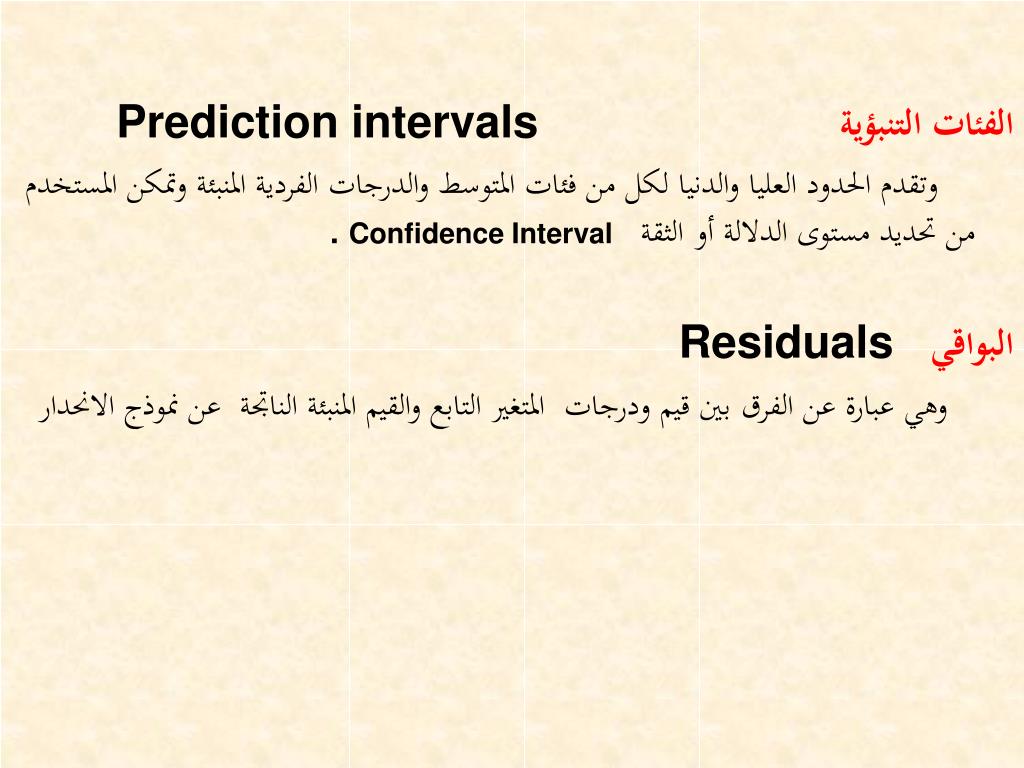 الفئات التنبؤية Prediction intervals

وتقدم الحدود العليا والدنيا لكل من فئات المتوسط والدرجات الفردية المنبئة وتمكن المستخدم من تحديد مستوى الدلالة أو الثقة Confidence Interval .

البواقي Residuals

وهي عبارة عن الفرق بين قيم ودرجات المتغير التابع والقيم المنبئة الناتجة عن نموذج الانحدار